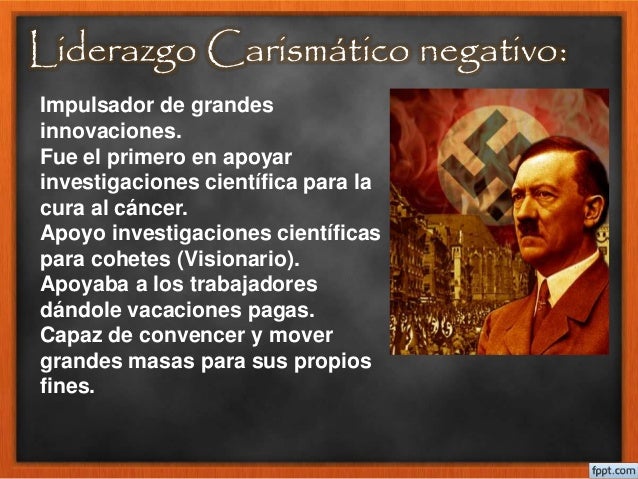 Liderazgo Carismático negativo:

Impulsador de grandes innovaciones.
Fue el primero en apoyar investigaciones científica para la cura al cáncer.
Apoyo investigaciones científicas para cohetes (Visionario).
Apoyaba a los trabajadores dándole vacaciones pagas.
Capaz de convencer y mover grandes masas para sus propios fines.

fppt.com